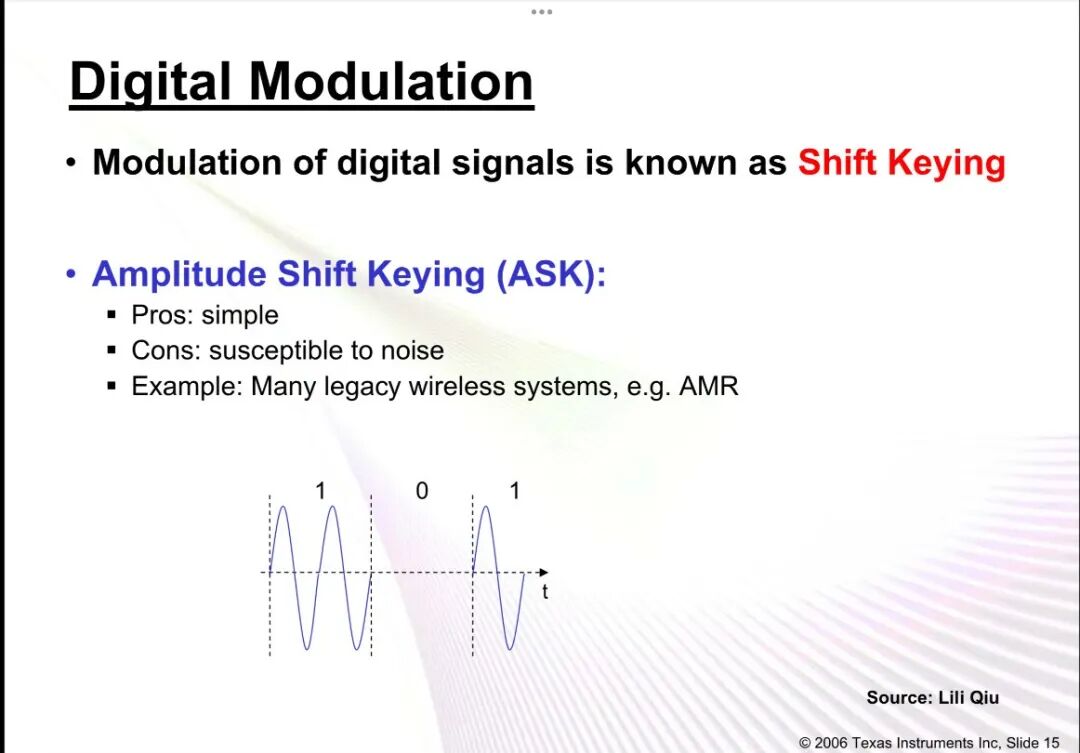 Digital Modulation

• Modulation of digital signals is known as Shift Keying

• Amplitude Shift Keying (ASK):
▪ Pros: simple
▪ Cons: susceptible to noise
▪ Example: Many legacy wireless systems, e.g. AMR

1 0 1

t

Source: Lili Qiu

© 2006 Texas Instruments Inc, Slide 15